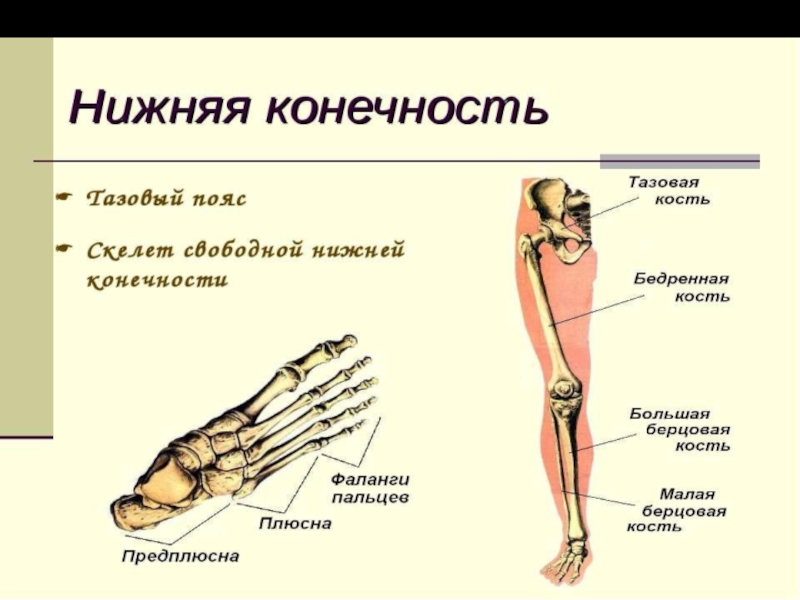 Нижняя конечность

Тазовый пояс

Скелет свободной нижней конечности

Фаланги пальцев

Плюсна

Предплюсна

Тазовая кость

Бедренная кость

Большая берцовая кость

Малая берцовая кость